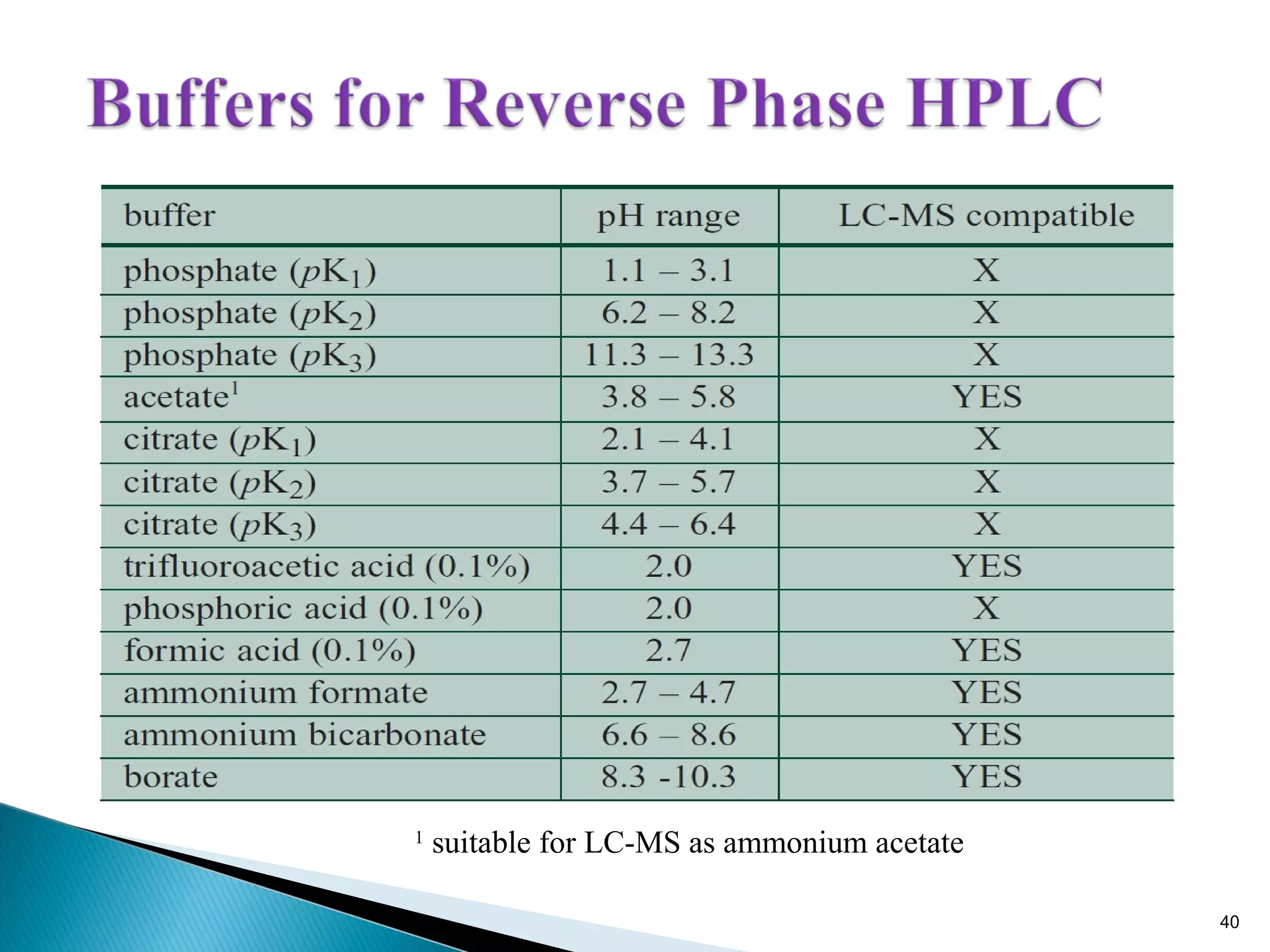 Buffers for Reverse Phase HPLC

| buffer | pH range | LC-MS compatible |
|---|---|---|
| phosphate ($pK_1$) | 1.1 – 3.1 | X |
| phosphate ($pK_2$) | 6.2 – 8.2 | X |
| phosphate ($pK_3$) | 11.3 – 13.3 | X |
| acetate$^1$ | 3.8 – 5.8 | YES |
| citrate ($pK_1$) | 2.1 – 4.1 | X |
| citrate ($pK_2$) | 3.7 – 5.7 | X |
| citrate ($pK_3$) | 4.4 – 6.4 | X |
| trifluoroacetic acid (0.1%) | 2.0 | YES |
| phosphoric acid (0.1%) | 2.0 | X |
| formic acid (0.1%) | 2.7 | YES |
| ammonium formate | 2.7 – 4.7 | YES |
| ammonium bicarbonate | 6.6 – 8.6 | YES |
| borate | 8.3 -10.3 | YES |

$^1$ suitable for LC-MS as ammonium acetate

40